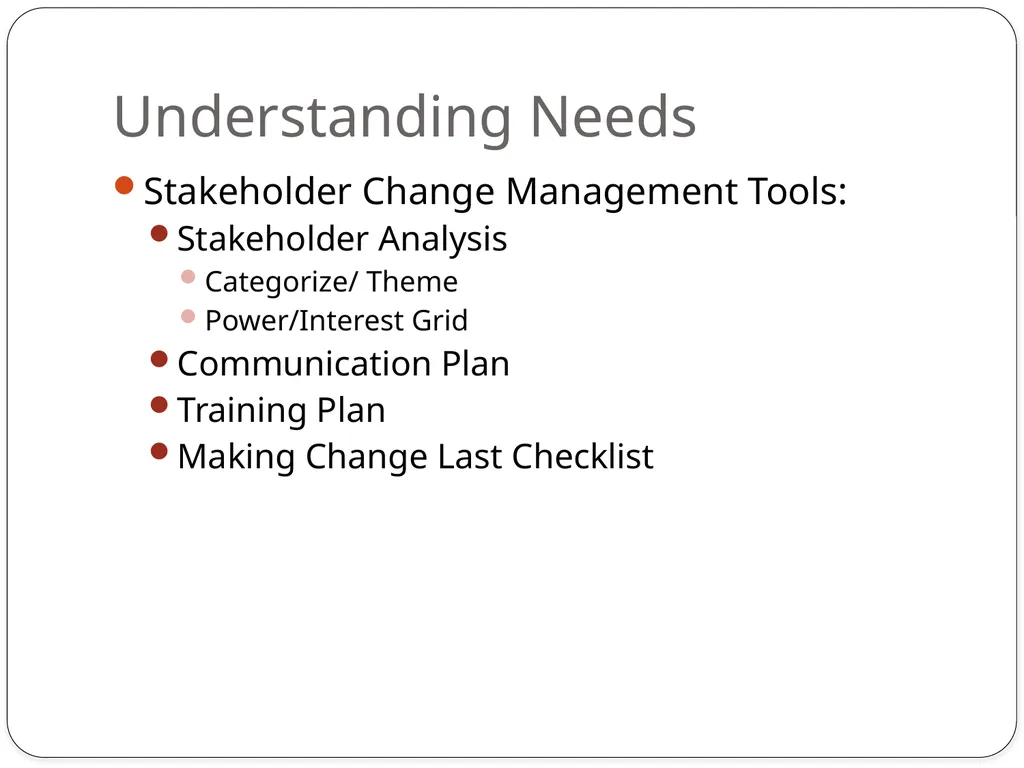 Understanding Needs

- Stakeholder Change Management Tools:
  - Stakeholder Analysis
    - Categorize/ Theme
    - Power/Interest Grid
  - Communication Plan
  - Training Plan
  - Making Change Last Checklist